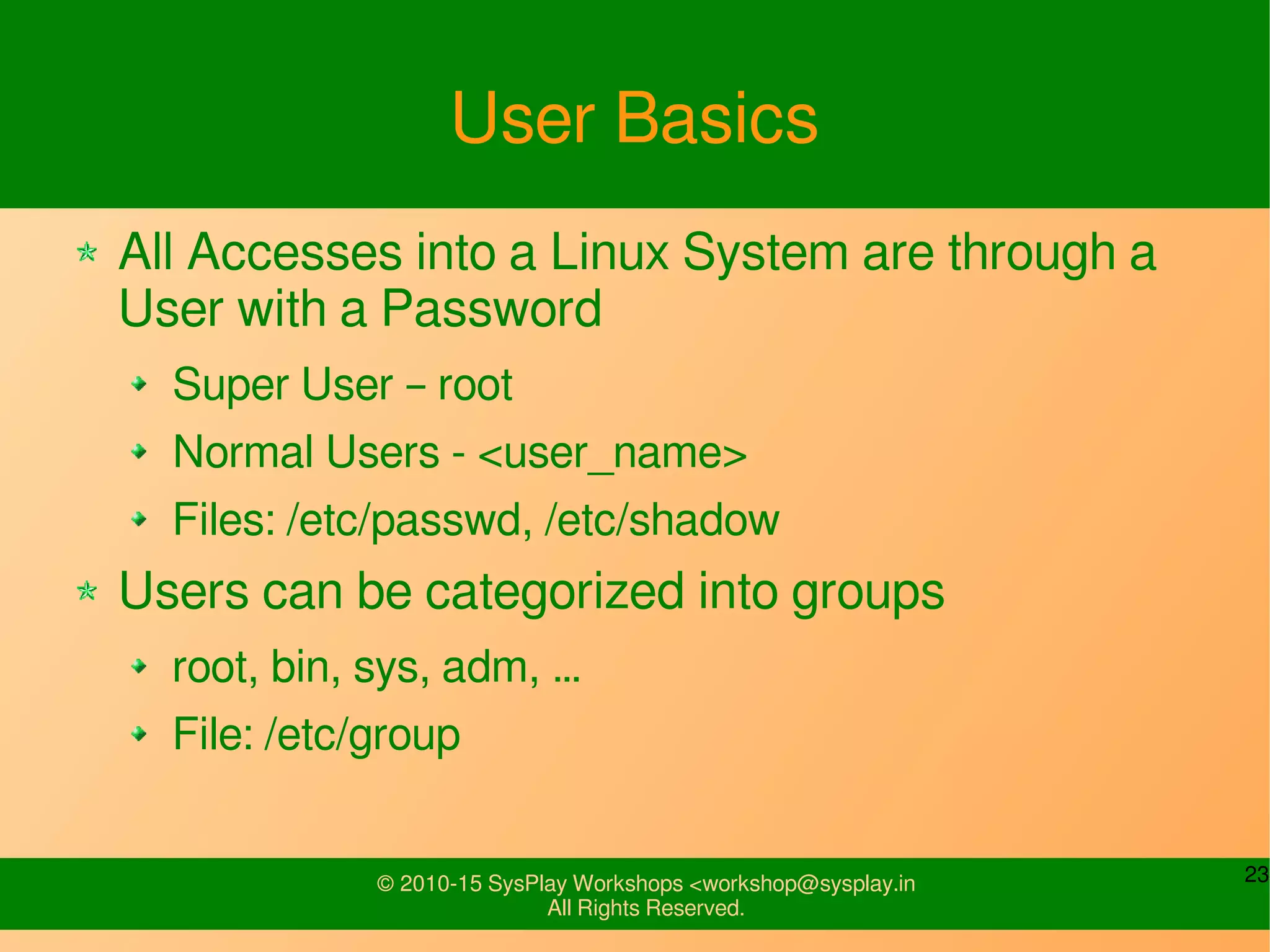 User Basics

All Accesses into a Linux System are through a User with a Password

Super User – root

Normal Users - <user_name>

Files: /etc/passwd, /etc/shadow

Users can be categorized into groups

root, bin, sys, adm, ...

File: /etc/group

© 2010-15 SysPlay Workshops <workshop@sysplay.in
All Rights Reserved.

23